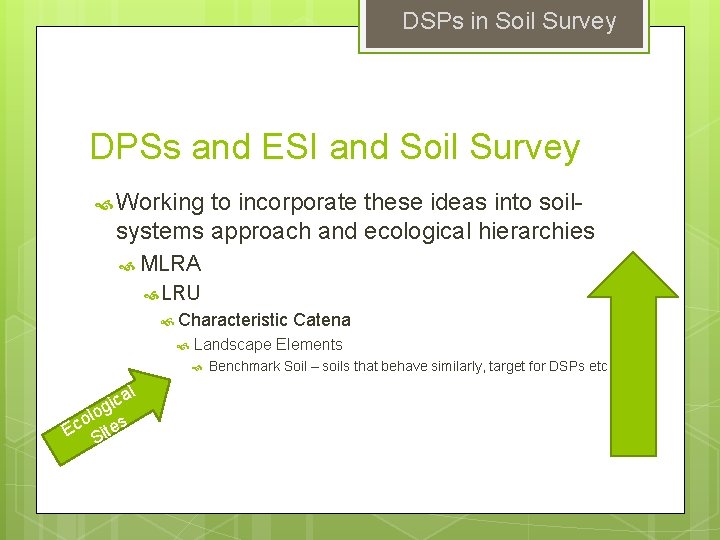 DSPs in Soil Survey

DPSs and ESI and Soil Survey

Working to incorporate these ideas into soil-systems approach and ecological hierarchies

MLRA

LRU

Characteristic Catena

Landscape Elements

Benchmark Soil – soils that behave similarly, target for DSPs etc

Ecological Sites